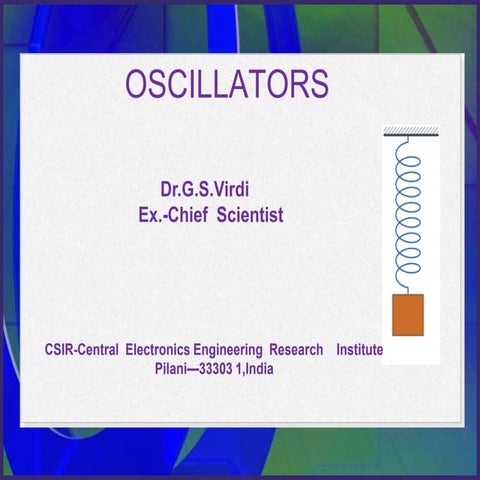 OSCILLATORS

Dr.G.S.Virdi
Ex.-Chief Scientist

CSIR-Central Electronics Engineering Research Institute
Pilani—33303 1,India